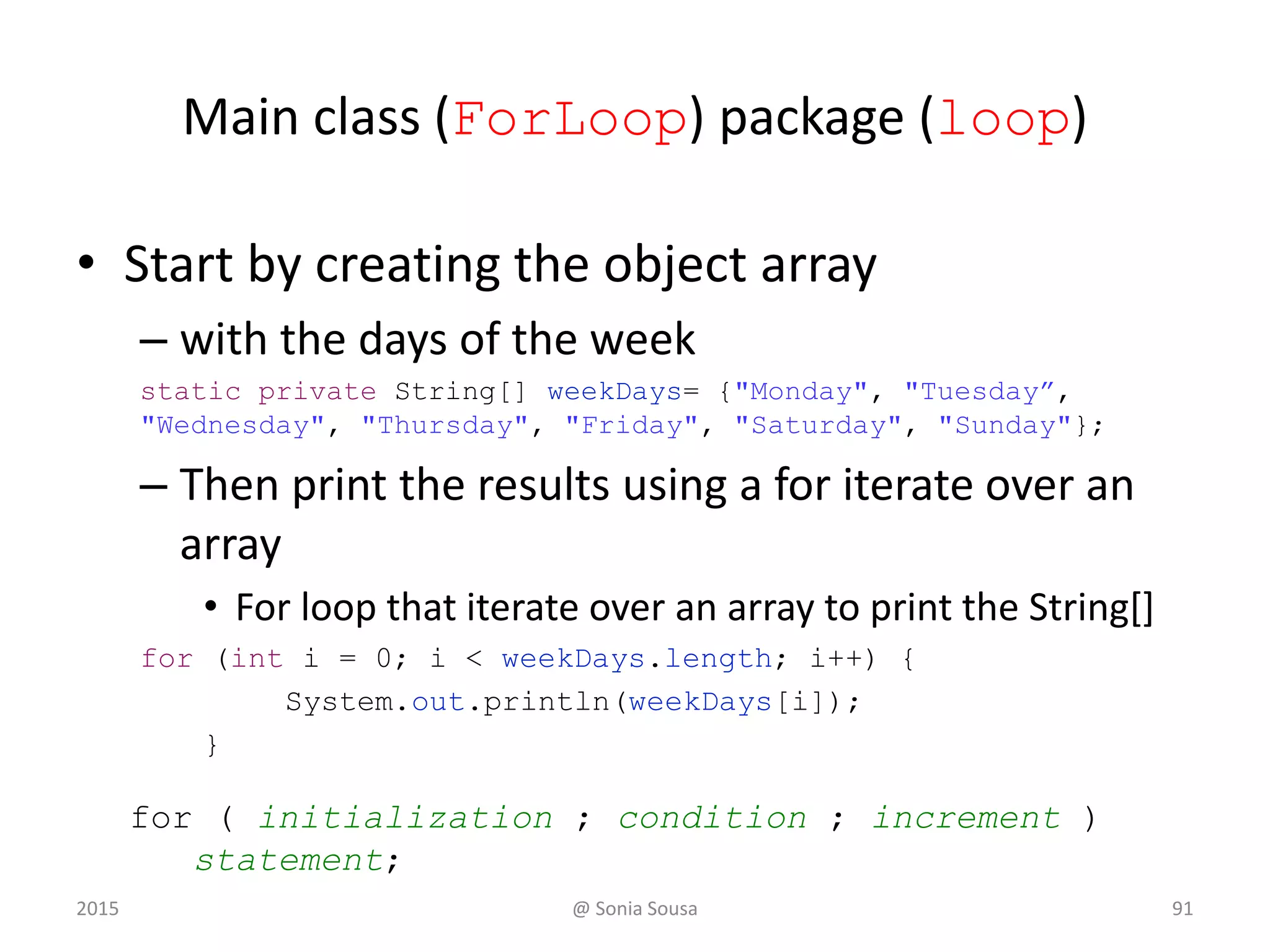 Main class (ForLoop) package (loop)

• Start by creating the object array

– with the days of the week

static private String[] weekDays= {"Monday", "Tuesday”, "Wednesday", "Thursday", "Friday", "Saturday", "Sunday"};

– Then print the results using a for iterate over an array

• For loop that iterate over an array to print the String[]

for (int i = 0; i < weekDays.length; i++) {
System.out.println(weekDays[i]);
}

for ( initialization ; condition ; increment )
statement;

2015

@ Sonia Sousa

91